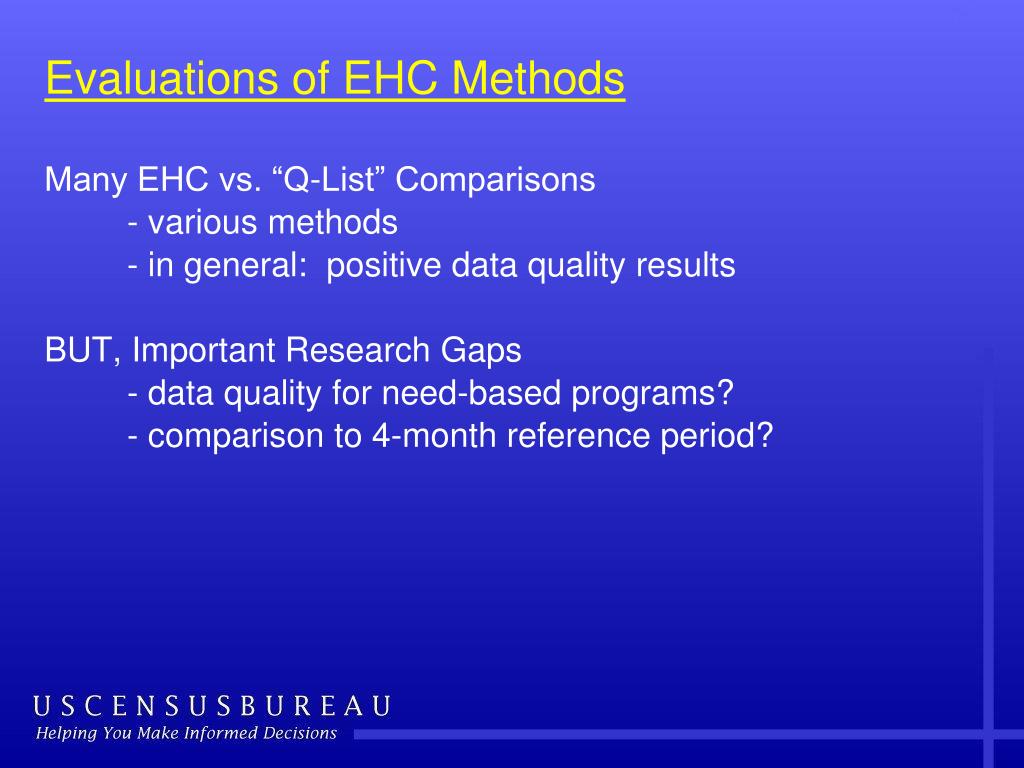 Evaluations of EHC Methods

Many EHC vs. “Q-List” Comparisons
- various methods
- in general: positive data quality results

BUT, Important Research Gaps
- data quality for need-based programs?
- comparison to 4-month reference period?

USCENSUSBUREAU
Helping You Make Informed Decisions